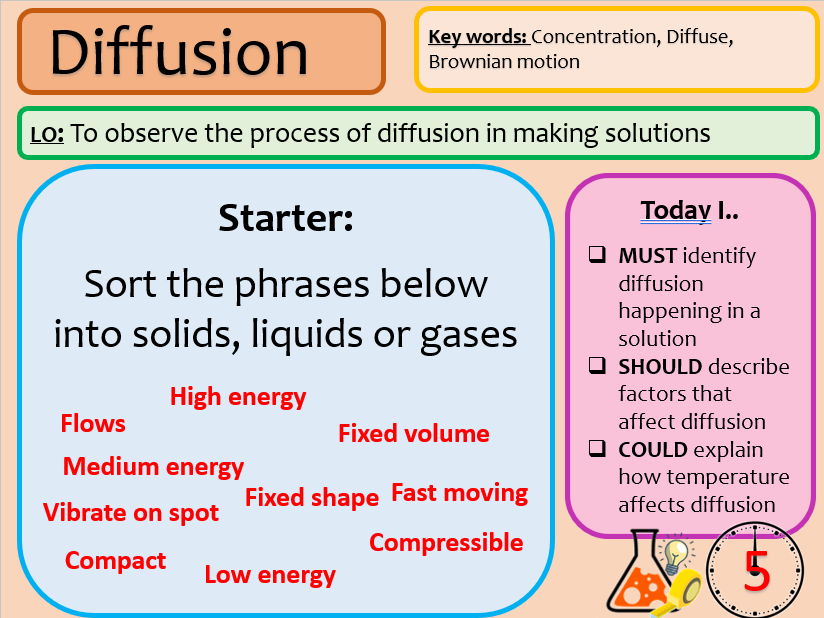 Diffusion

Key words: Concentration, Diffuse, Brownian motion

LO: To observe the process of diffusion in making solutions

Starter:

Sort the phrases below into solids, liquids or gases

High energy
Flows
Fixed volume
Medium energy
Fixed shape
Fast moving
Vibrate on spot
Compressible
Compact
Low energy

Today I..

❑ MUST identify diffusion happening in a solution
❑ SHOULD describe factors that affect diffusion
❑ COULD explain how temperature affects diffusion

5